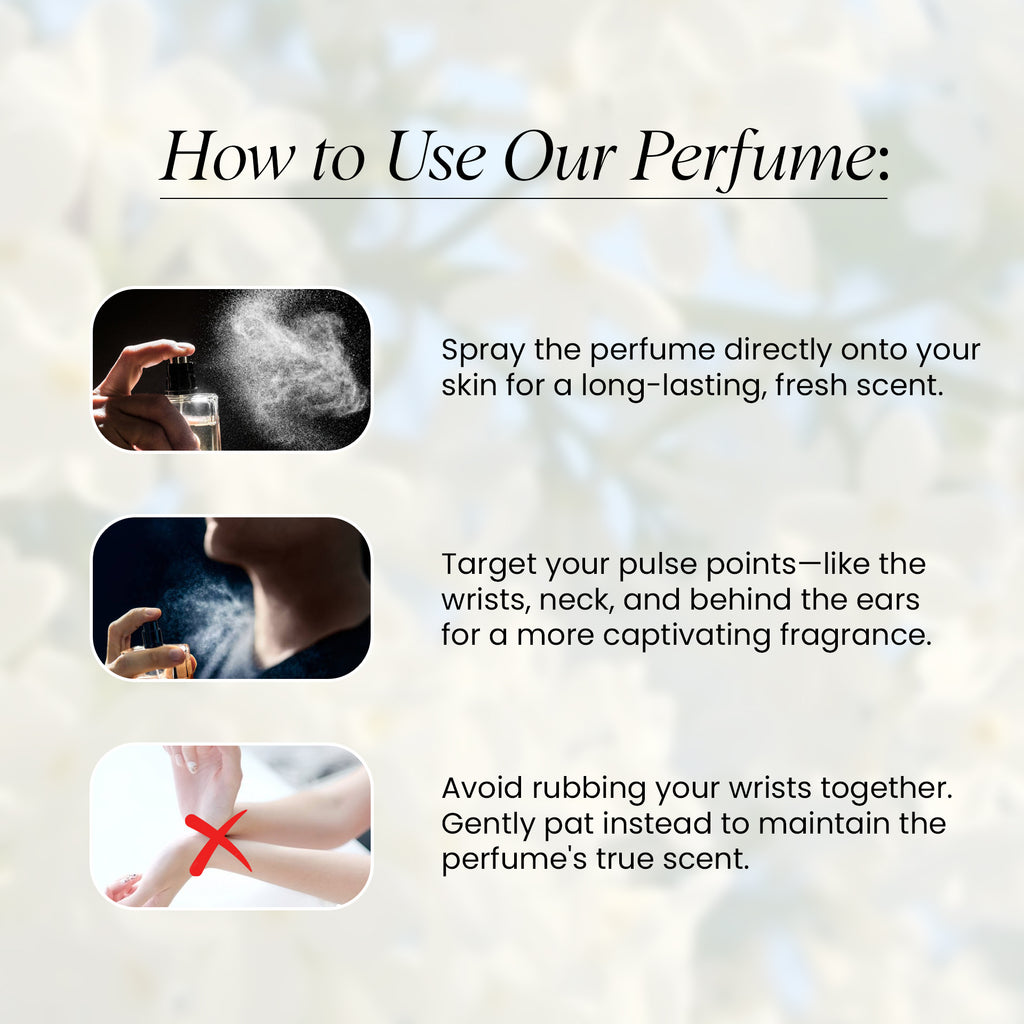 How to Use Our Perfume:

Spray the perfume directly onto your skin for a long-lasting, fresh scent.

Target your pulse points—like the wrists, neck, and behind the ears for a more captivating fragrance.

Avoid rubbing your wrists together. Gently pat instead to maintain the perfume's true scent.